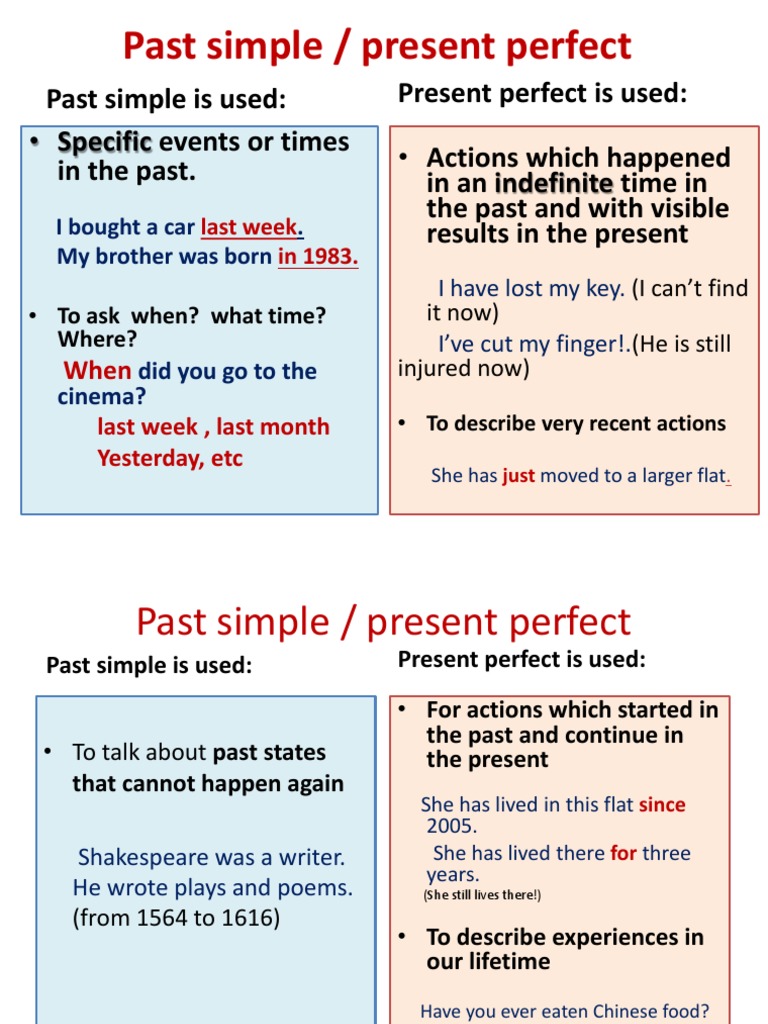 Past simple / present perfect

Past simple is used:

• Specific events or times in the past.

I bought a car last week.
My brother was born in 1983.

• To ask when? what time? Where?

When did you go to the cinema?
last week , last month
Yesterday, etc

Present perfect is used:

• Actions which happened in an indefinite time in the past and with visible results in the present

I have lost my key. (I can't find it now)
I've cut my finger!.(He is still injured now)

• To describe very recent actions

She has just moved to a larger flat.

Past simple / present perfect

Past simple is used:

• To talk about past states that cannot happen again

Shakespeare was a writer. He wrote plays and poems. (from 1564 to 1616)

Present perfect is used:

• For actions which started in the past and continue in the present

She has lived in this flat since 2005.
She has lived there for three years.
(She still lives there!)

• To describe experiences in our lifetime

Have you ever eaten Chinese food?